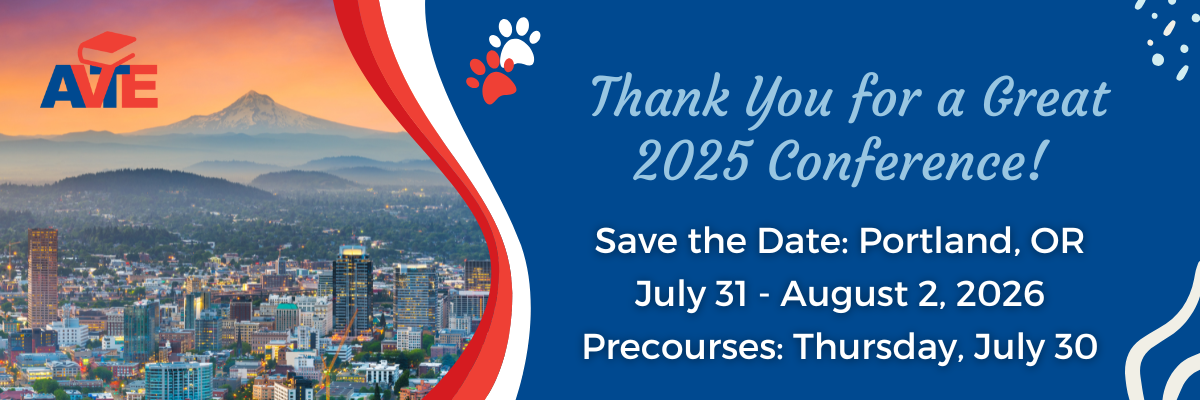 AVTE

Thank You for a Great 2025 Conference!

Save the Date: Portland, OR
July 31 - August 2, 2026
Precourses: Thursday, July 30